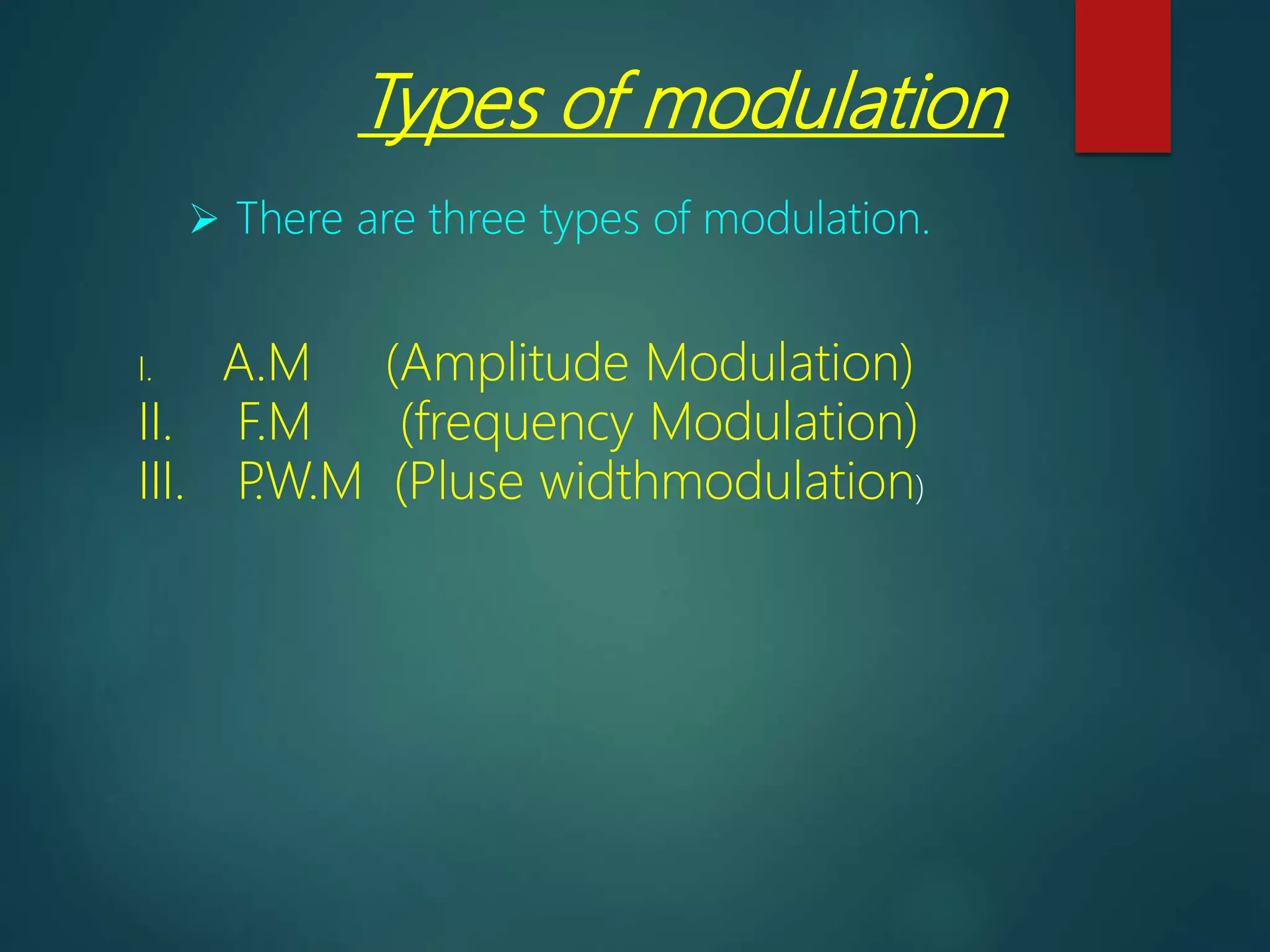 Types of modulation

➢ There are three types of modulation.

I. A.M (Amplitude Modulation)
II. F.M (frequency Modulation)
III. P.W.M (Pluse widthmodulation)